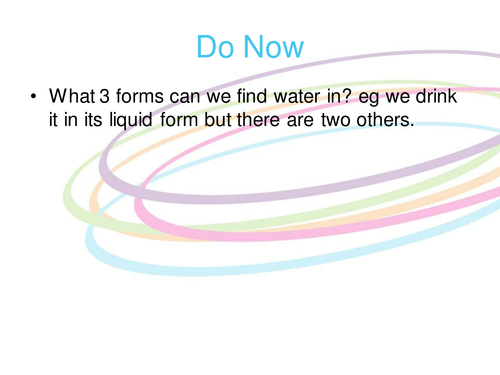 Do Now

• What 3 forms can we find water in? eg we drink it in its liquid form but there are two others.